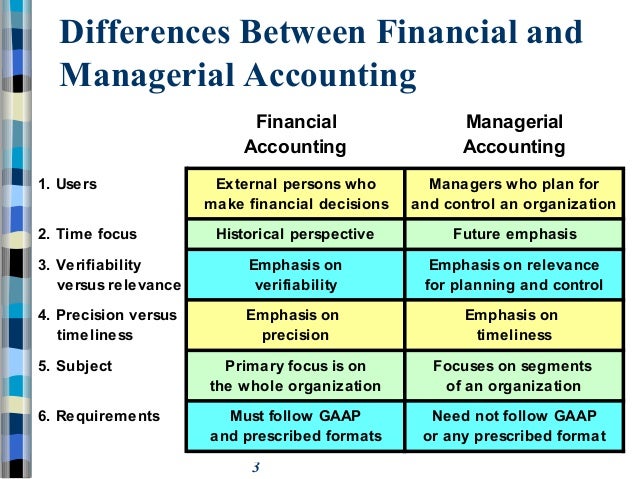 Differences Between Financial and Managerial Accounting

| | Financial Accounting | Managerial Accounting |
|---|---|---|
| 1. Users | External persons who make financial decisions | Managers who plan for and control an organization |
| 2. Time focus | Historical perspective | Future emphasis |
| 3. Verifiability versus relevance | Emphasis on verifiability | Emphasis on relevance for planning and control |
| 4. Precision versus timeliness | Emphasis on precision | Emphasis on timeliness |
| 5. Subject | Primary focus is on the whole organization | Focuses on segments of an organization |
| 6. Requirements | Must follow GAAP and prescribed formats | Need not follow GAAP or any prescribed format |

3